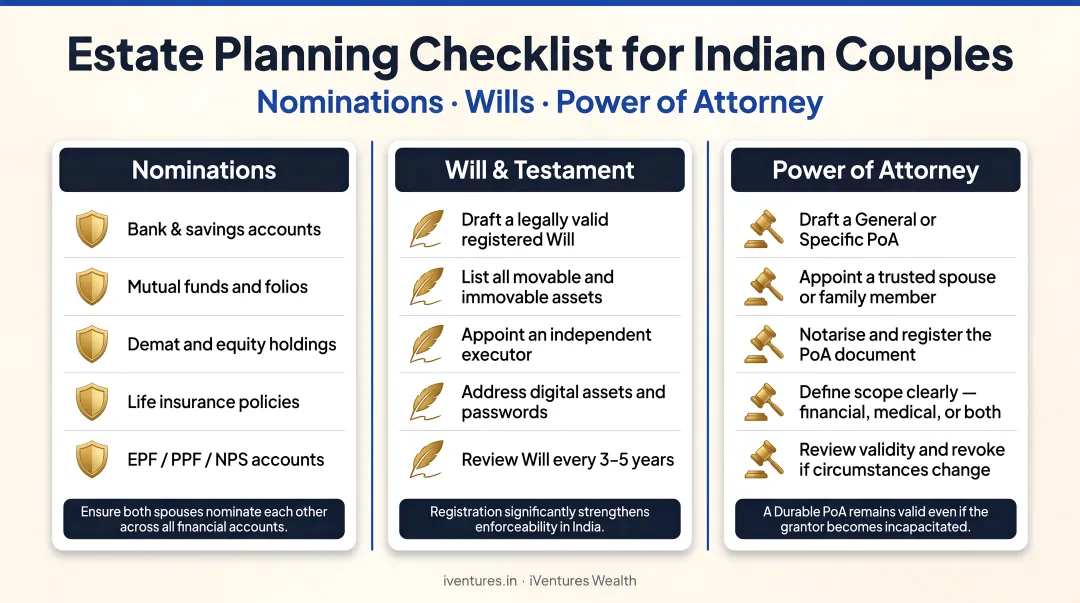 Estate Planning Checklist for Indian Couples

Nominations · Wills · Power of Attorney

Nominations

Bank & savings accounts

Mutual funds and folios

Demat and equity holdings

Life insurance policies

EPF / PPF / NPS accounts

Ensure both spouses nominate each other across all financial accounts.

Will & Testament

Draft a legally valid registered Will

List all movable and immovable assets

Appoint an independent executor

Address digital assets and passwords

Review Will every 3–5 years

Registration significantly strengthens enforceability in India.

Power of Attorney

Draft a General or Specific PoA

Appoint a trusted spouse or family member

Notarise and register the PoA document

Define scope clearly — financial, medical, or both

Review validity and revoke if circumstances change

A Durable PoA remains valid even if the grantor becomes incapacitated.

iventures.in · iVentures Wealth